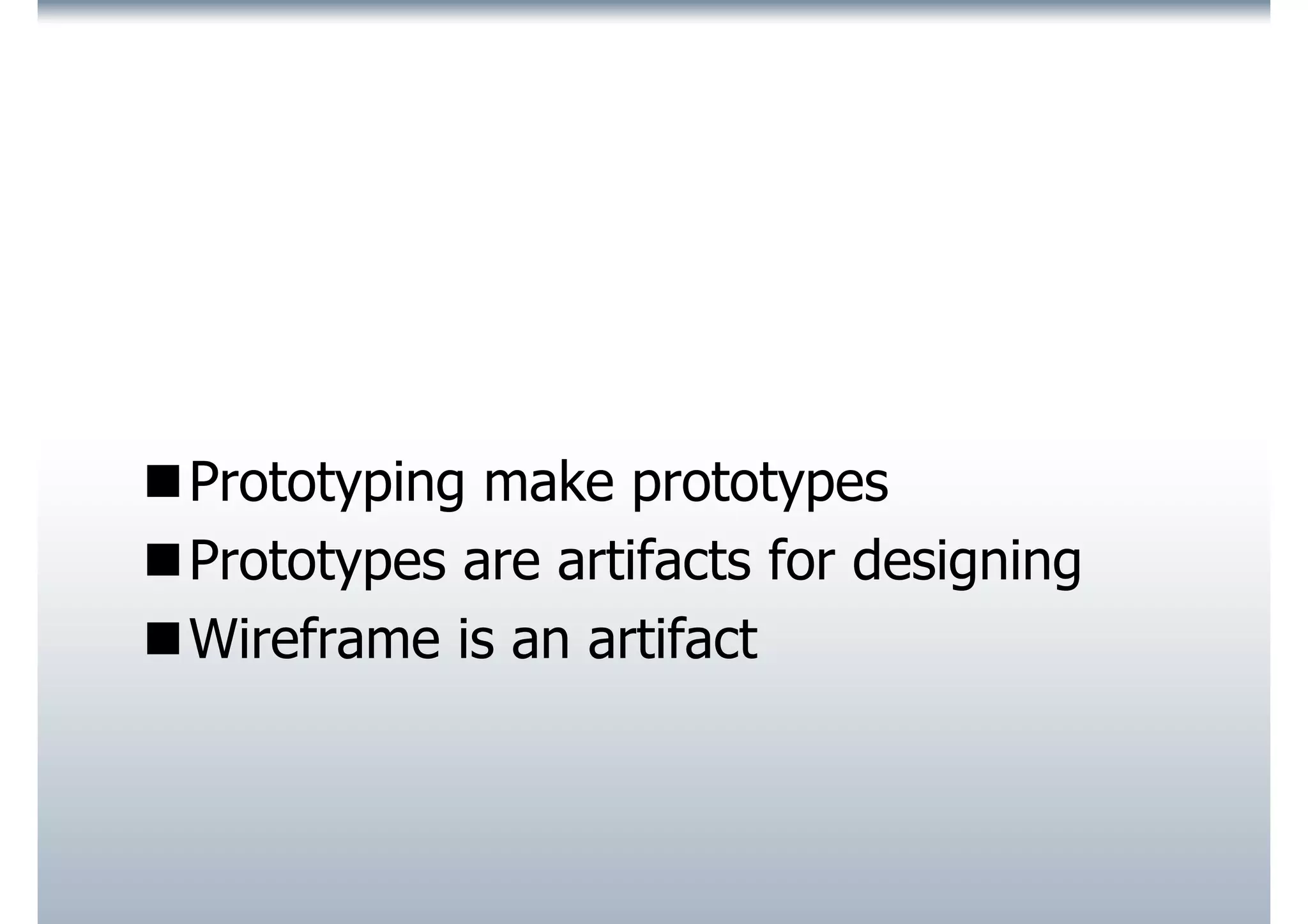 ■ Prototyping make prototypes
■ Prototypes are artifacts for designing
■ Wireframe is an artifact